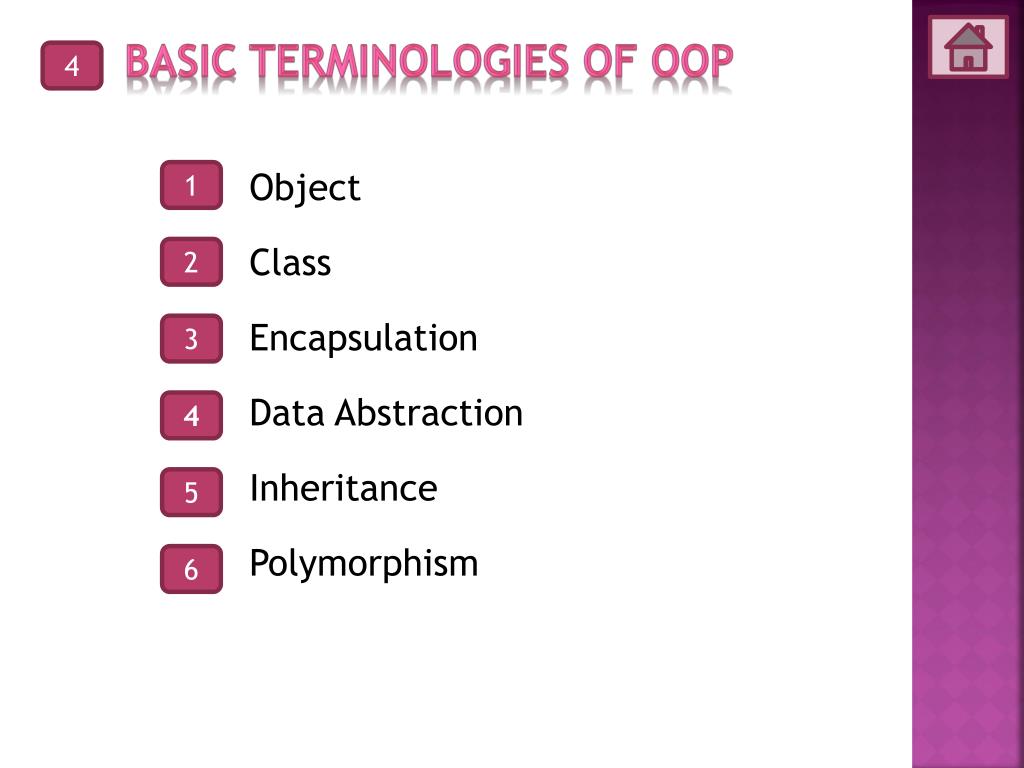 4 BASIC TERMINOLOGIES OF OOP

1 Object

2 Class

3 Encapsulation

4 Data Abstraction

5 Inheritance

6 Polymorphism